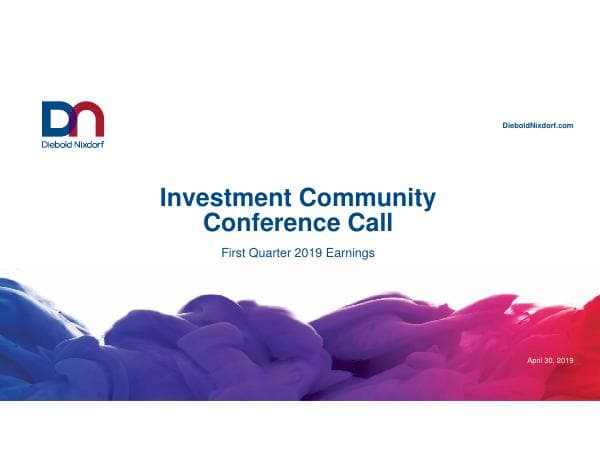 DN
Diebold Nixdorf

DieboldNixdorf.com

Investment Community Conference Call

First Quarter 2019 Earnings

April 30, 2019